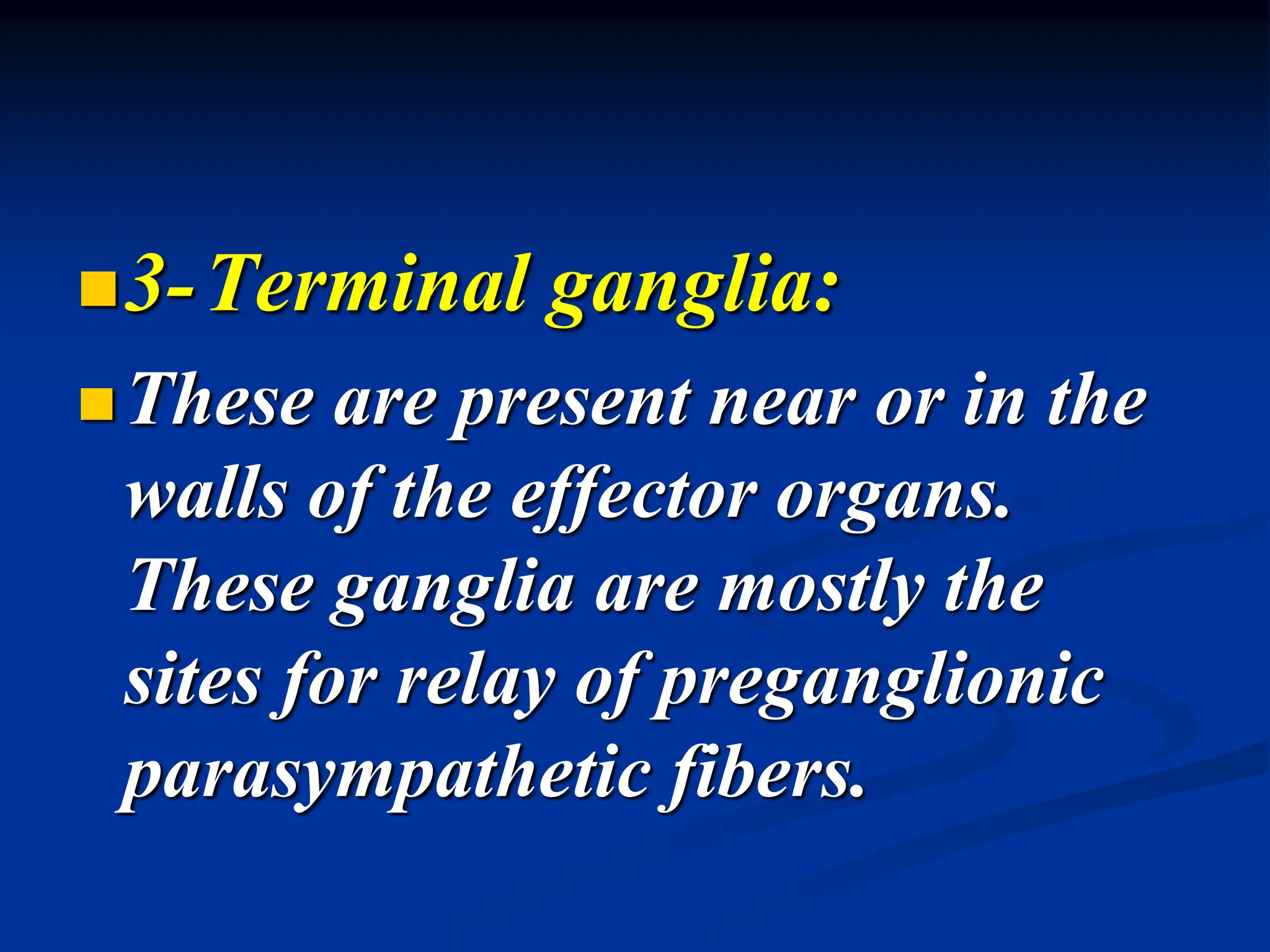 3- Terminal ganglia:

These are present near or in the walls of the effector organs. These ganglia are mostly the sites for relay of preganglionic parasympathetic fibers.